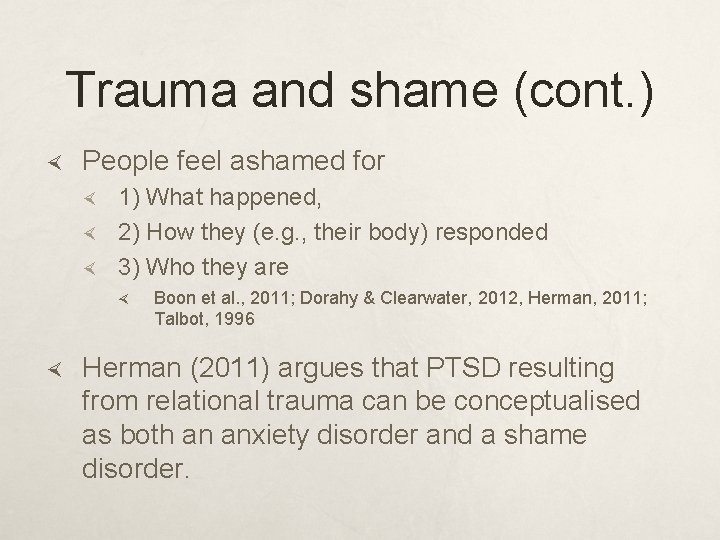 Trauma and shame (cont.)

People feel ashamed for

1) What happened,

2) How they (e.g., their body) responded

3) Who they are

Boon et al., 2011; Dorahy & Clearwater, 2012, Herman, 2011; Talbot, 1996

Herman (2011) argues that PTSD resulting from relational trauma can be conceptualised as both an anxiety disorder and a shame disorder.